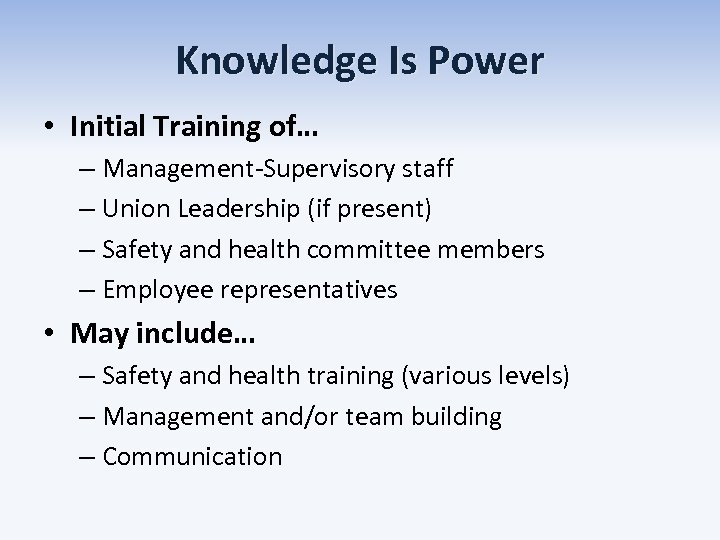 Knowledge Is Power

• Initial Training of…
– Management-Supervisory staff
– Union Leadership (if present)
– Safety and health committee members
– Employee representatives

• May include…
– Safety and health training (various levels)
– Management and/or team building
– Communication